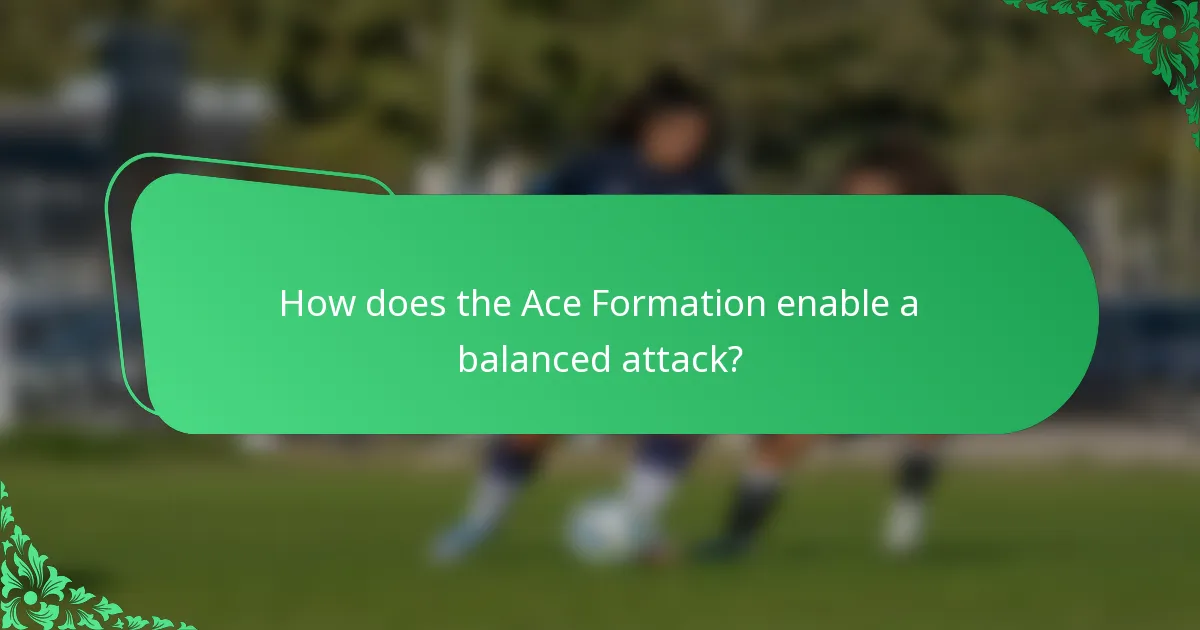 How does the Ace Formation enable a balanced attack?